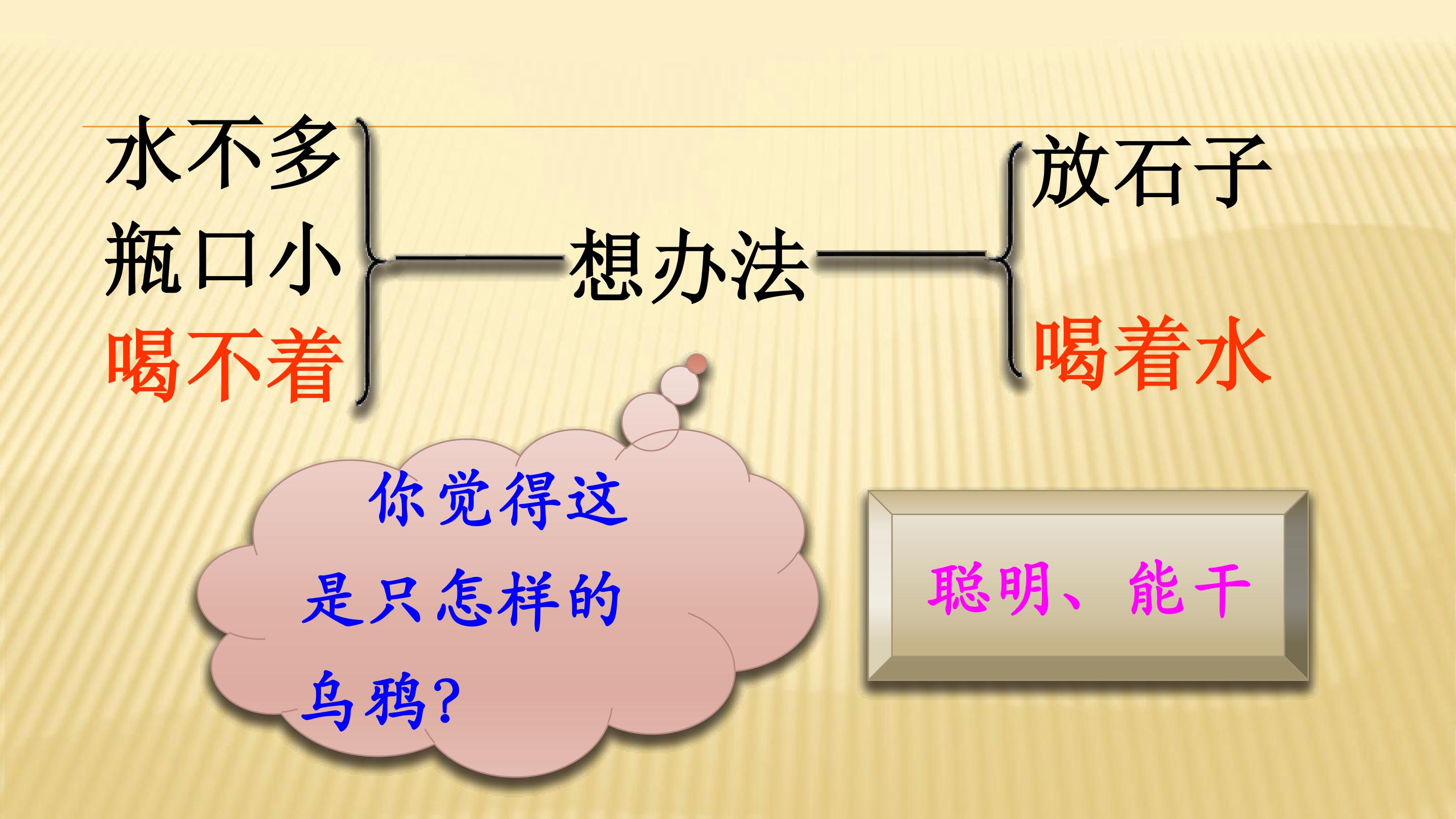 水不多
瓶口小
喝不着

想办法

放石子
喝着水

你觉得这是只怎样的乌鸦？

聪明、能干